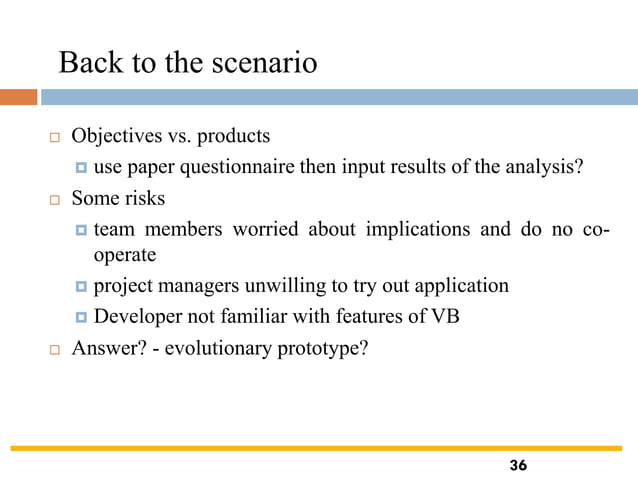 Back to the scenario

Objectives vs. products

use paper questionnaire then input results of the analysis?

Some risks

team members worried about implications and do no co-operate

project managers unwilling to try out application

Developer not familiar with features of VB

Answer? - evolutionary prototype?

36